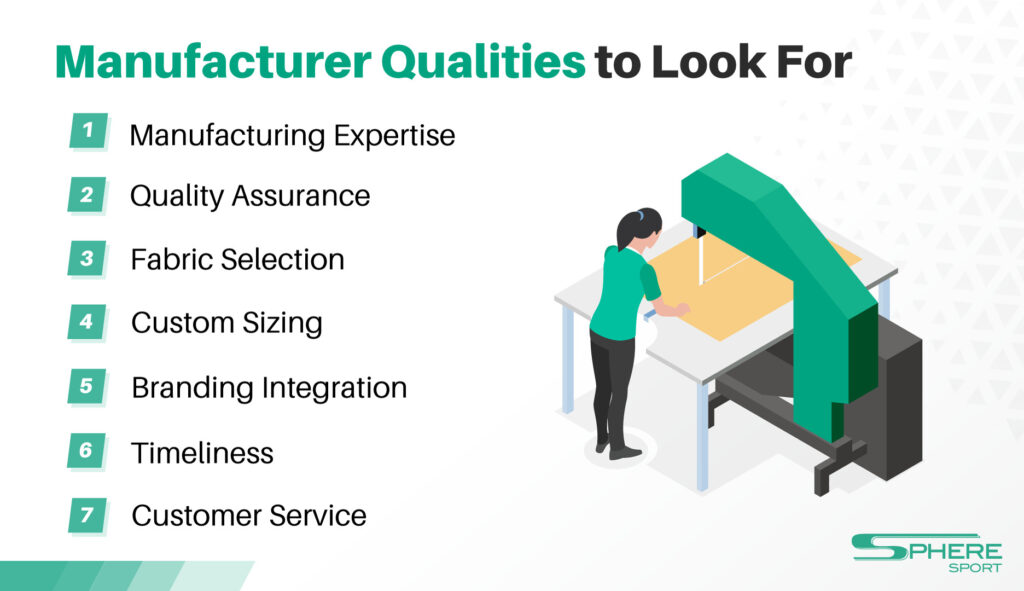 Manufacturer Qualities to Look For

1 Manufacturing Expertise

2 Quality Assurance

3 Fabric Selection

4 Custom Sizing

5 Branding Integration

6 Timeliness

7 Customer Service

SPHERE SPORT